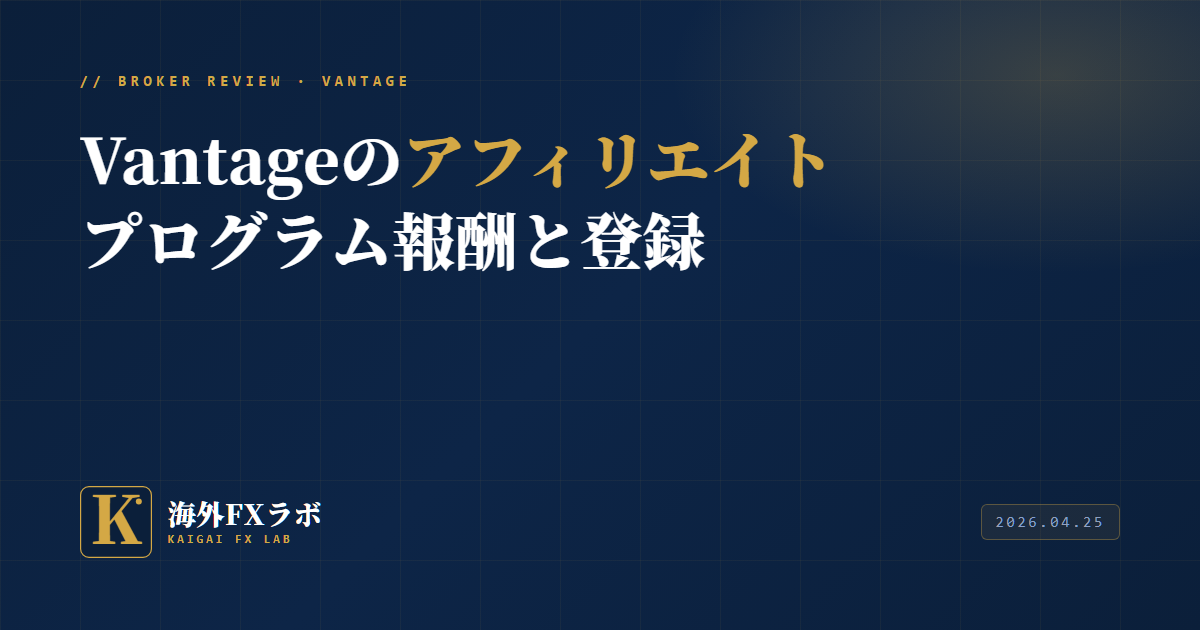 // BROKER REVIEW · VANTAGE

Vantageのアフィリエイトプログラム報酬と登録

K

海外FXラボ
KAIGAI FX LAB

2026.04.25